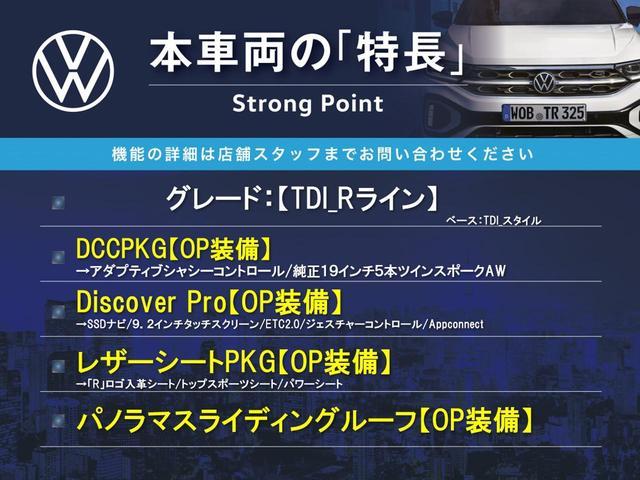 本車両の「特長」
Strong Point

WOB TR 325

機能の詳細は店舗スタッフまでお問い合わせください

グレード：【TDI_Rライン】
ベース：TDI_スタイル

DCCPKG【OP装備】
→アダプティブシャシーコントロール/純正19インチ5本ツインスポークAW

Discover Pro【OP装備】
→SSDナビ/9.2インチタッチスクリーン/ETC2.0/ジェスチャーコントロール/Appconnect

レザーシートPKG【OP装備】
→「R」ロゴ入革シート/トップスポーツシート/パワーシート

パノラマスライディングルーフ【OP装備】